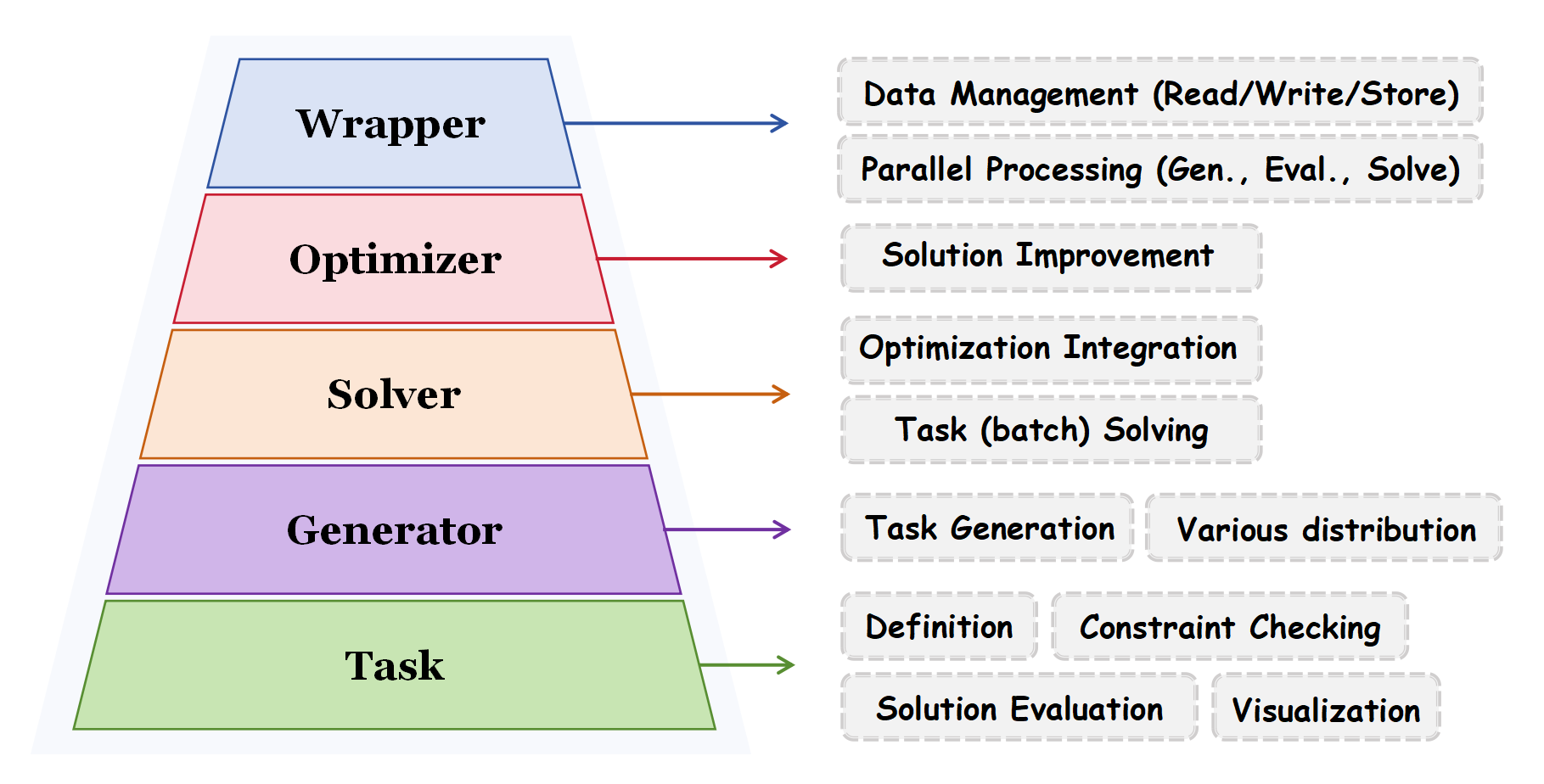 Wrapper
Optimizer
Solver
Generator
Task

Data Management (Read/Write/Store)
Parallel Processing (Gen., Eval., Solve)
Solution Improvement
Optimization Integration
Task (batch) Solving
Task Generation
Various distribution
Definition
Constraint Checking
Solution Evaluation
Visualization